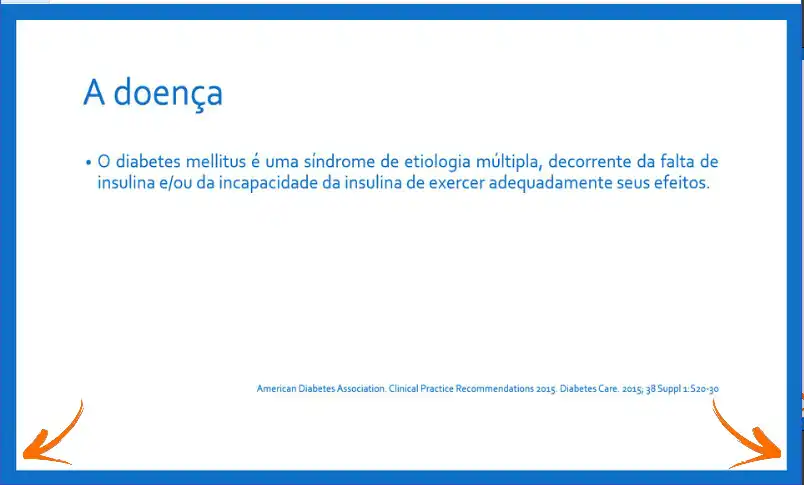 A doença

• O diabetes mellitus é uma síndrome de etiologia múltipla, decorrente da falta de insulina e/ou da incapacidade da insulina de exercer adequadamente seus efeitos.

American Diabetes Association. Clinical Practice Recommendations 2015. Diabetes Care. 2015; 38 Suppl 1:S20-30